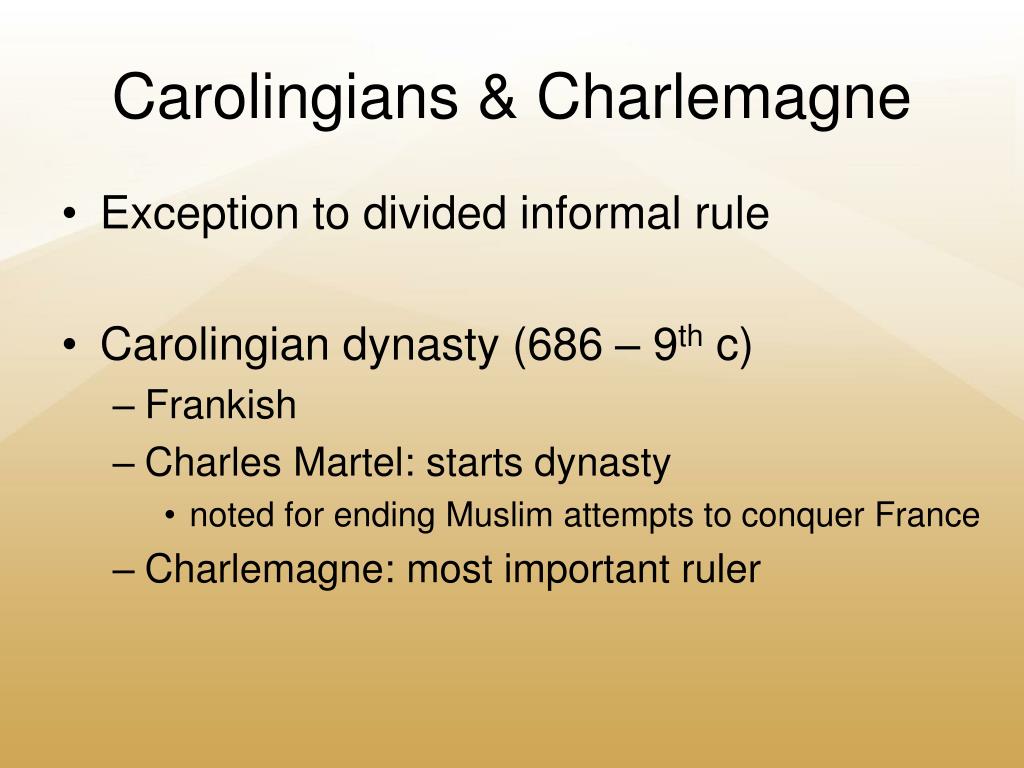 Carolingians & Charlemagne

• Exception to divided informal rule

• Carolingian dynasty (686 – 9$^{th}$ c)
– Frankish
– Charles Martel: starts dynasty
• noted for ending Muslim attempts to conquer France
– Charlemagne: most important ruler